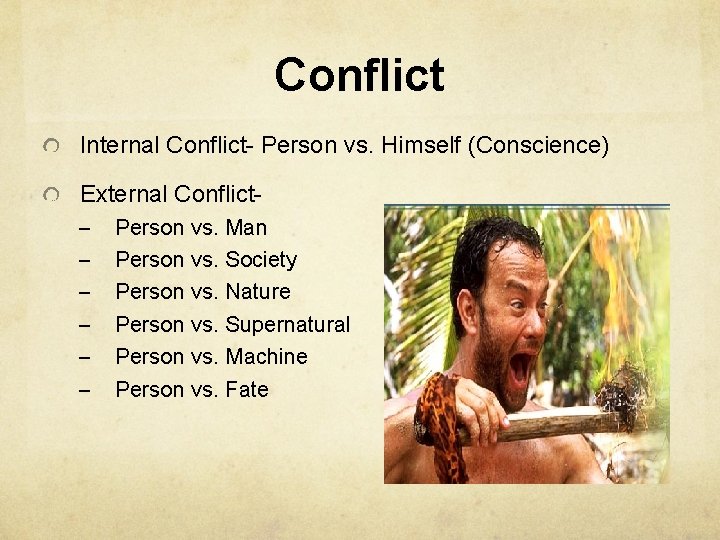 Conflict

Internal Conflict- Person vs. Himself (Conscience)

External Conflict-
– Person vs. Man
– Person vs. Society
– Person vs. Nature
– Person vs. Supernatural
– Person vs. Machine
– Person vs. Fate